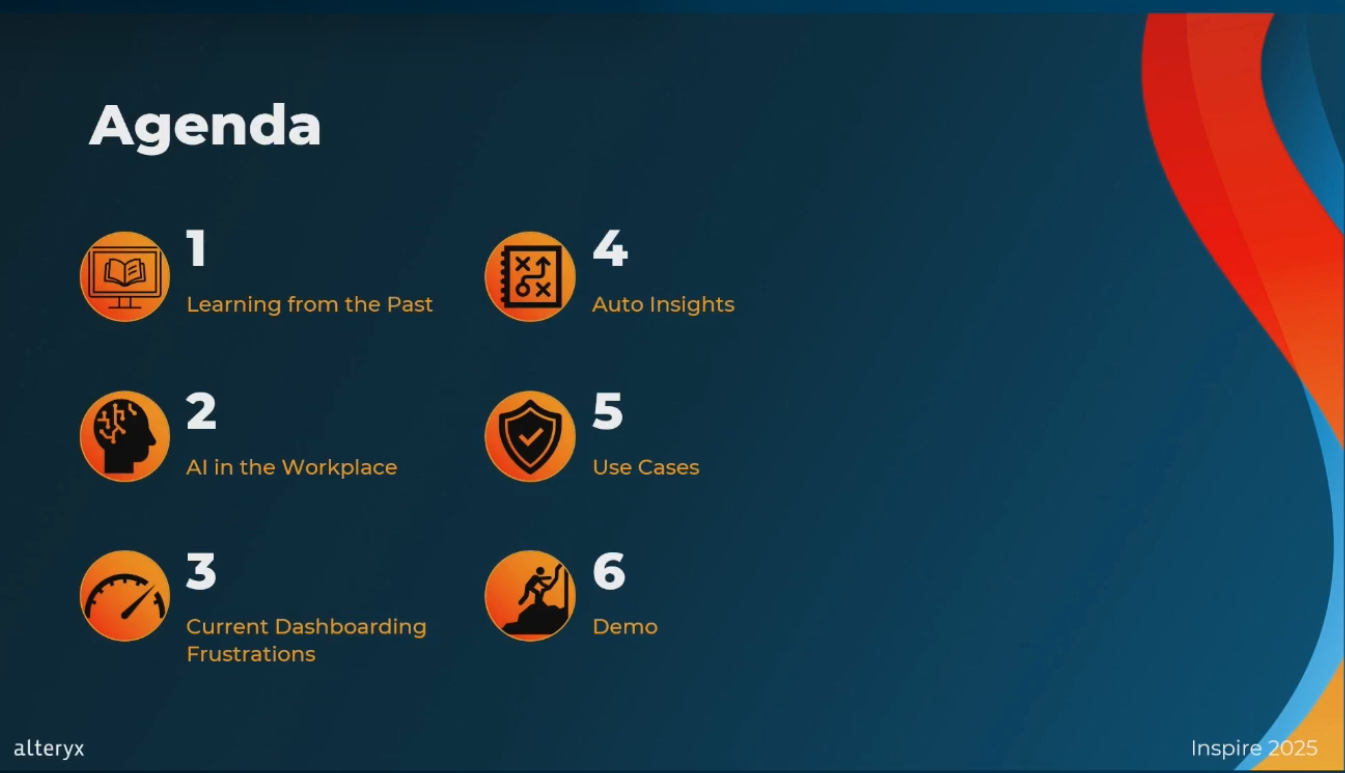 Agenda

1
Learning from the Past

2
AI in the Workplace

3
Current Dashboarding Frustrations

4
Auto Insights

5
Use Cases

6
Demo

alteryx

Inspire 2025